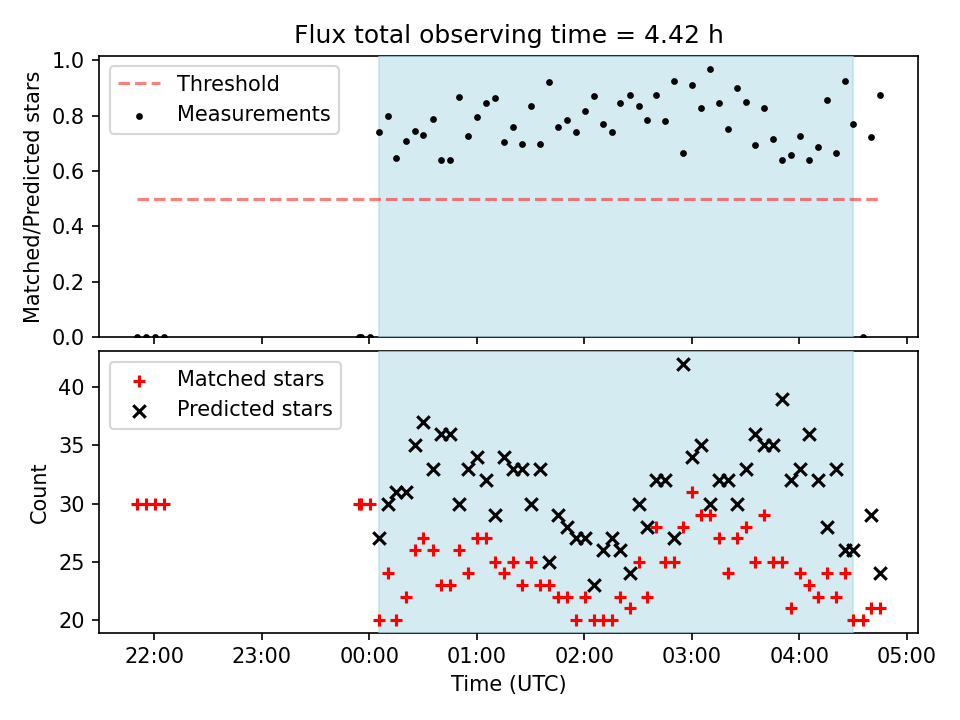 Flux total observing time = 4.42 h

Threshold
Measurements

Matched/Predicted stars

1.0
0.8
0.6
0.4
0.2
0.0

Matched stars
Predicted stars

Count

40
35
30
25
20

22:00
23:00
00:00
01:00
02:00
03:00
04:00
05:00

Time (UTC)